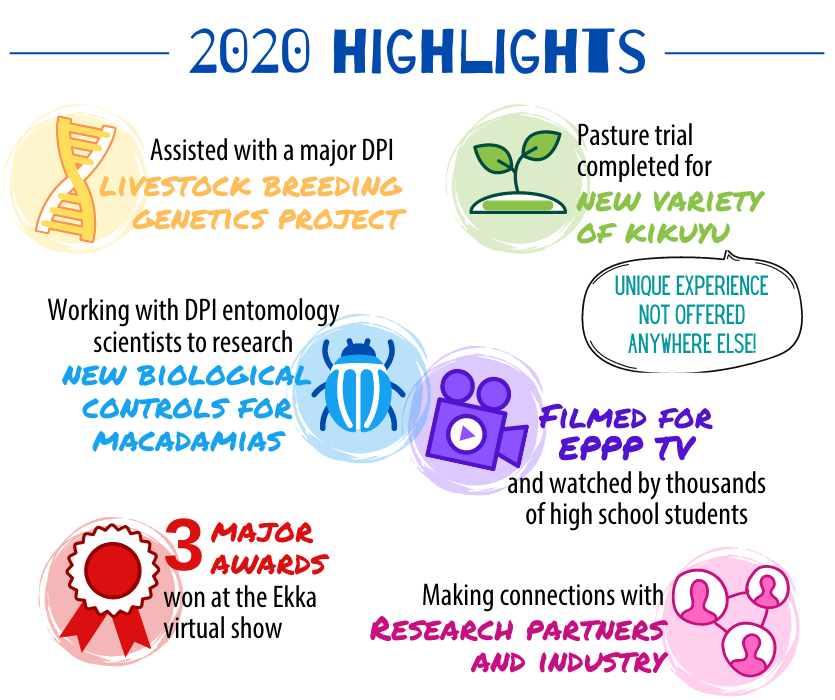 2020 HIGHLIGHTS

Assisted with a major DPI LIVESTOCK BREEDING GENETICS PROJECT

Pasture trial completed for NEW VARIETY OF KIKUYU

UNIQUE EXPERIENCE NOT OFFERED ANYWHERE ELSE!

Working with DPI entomology scientists to research NEW BIOLOGICAL CONTROLS FOR MACADAMIAS

FILMED FOR EPPP TV and watched by thousands of high school students

3 MAJOR AWARDS won at the Ekka virtual show

Making connections with RESEARCH PARTNERS AND INDUSTRY